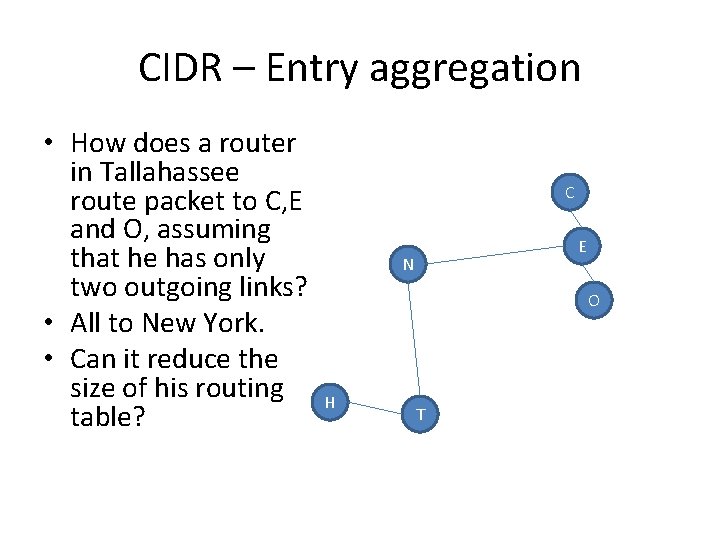 CIDR – Entry aggregation

• How does a router in Tallahassee route packet to C,E and O, assuming that he has only two outgoing links?
• All to New York.
• Can it reduce the size of his routing table?

C
E
N
O
H
T